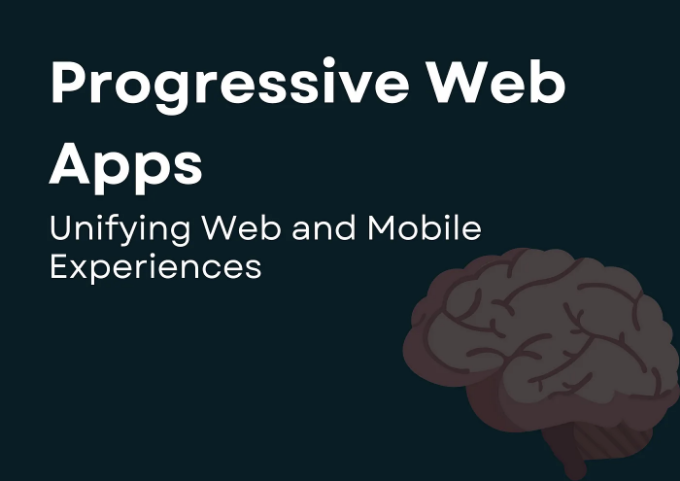 Progressive Web Apps

Unifying Web and Mobile Experiences